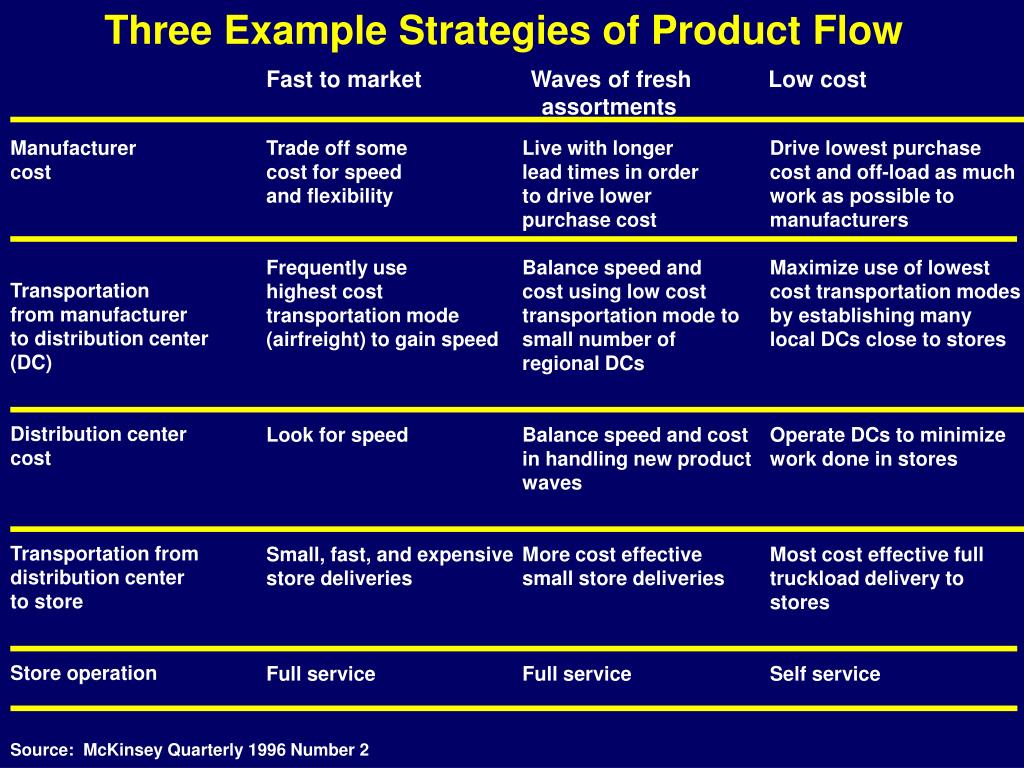 Three Example Strategies of Product Flow

| | Fast to market | Waves of fresh assortments | Low cost |
|---|---|---|---|
| Manufacturer cost | Trade off some cost for speed and flexibility | Live with longer lead times in order to drive lower purchase cost | Drive lowest purchase cost and off-load as much work as possible to manufacturers |
| Transportation from manufacturer to distribution center (DC) | Frequently use highest cost transportation mode (airfreight) to gain speed | Balance speed and cost using low cost transportation mode to small number of regional DCs | Maximize use of lowest cost transportation modes by establishing many local DCs close to stores |
| Distribution center cost | Look for speed | Balance speed and cost in handling new product waves | Operate DCs to minimize work done in stores |
| Transportation from distribution center to store | Small, fast, and expensive store deliveries | More cost effective small store deliveries | Most cost effective full truckload delivery to stores |
| Store operation | Full service | Full service | Self service |

Source: McKinsey Quarterly 1996 Number 2